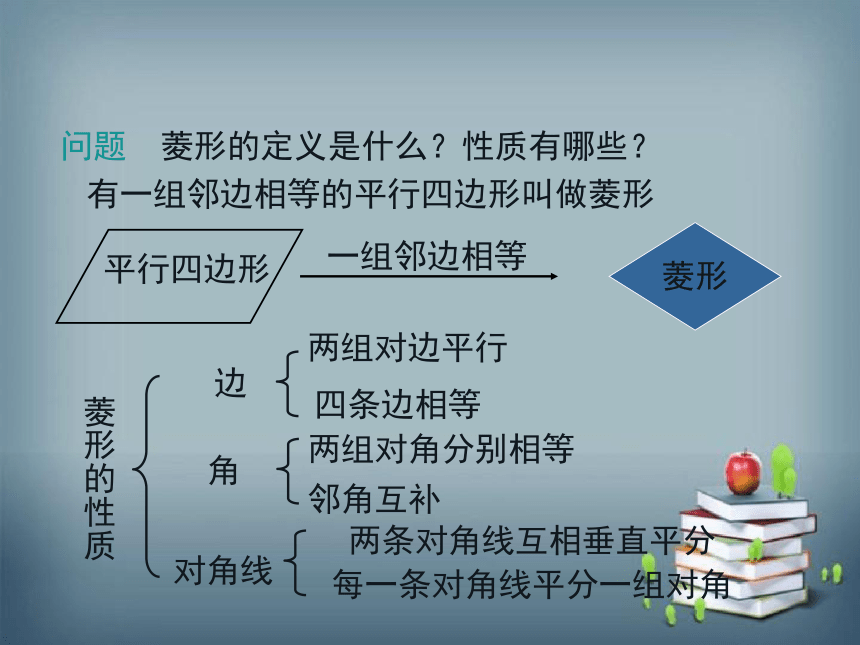 问题　菱形的定义是什么？性质有哪些？

有一组邻边相等的平行四边形叫做菱形

平行四边形

一组邻边相等

菱形

菱形的性质

边

两组对边平行

四条边相等

角

两组对角分别相等

邻角互补

对角线

两条对角线互相垂直平分

每一条对角线平分一组对角